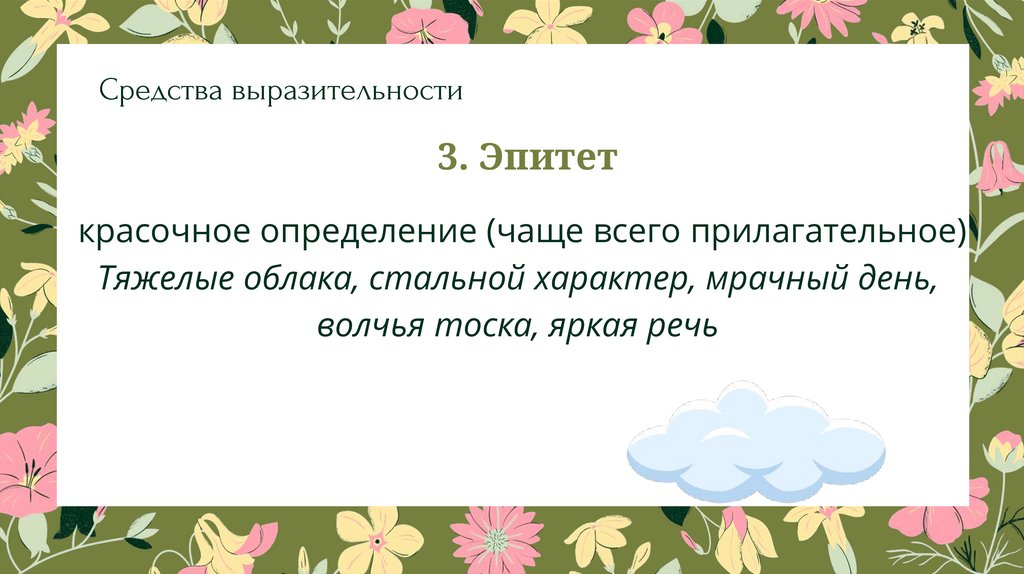 Средства выразительности

3. Эпитет

красочное определение (чаще всего прилагательное)
Тяжелые облака, стальной характер, мрачный день, волчья тоска, яркая речь